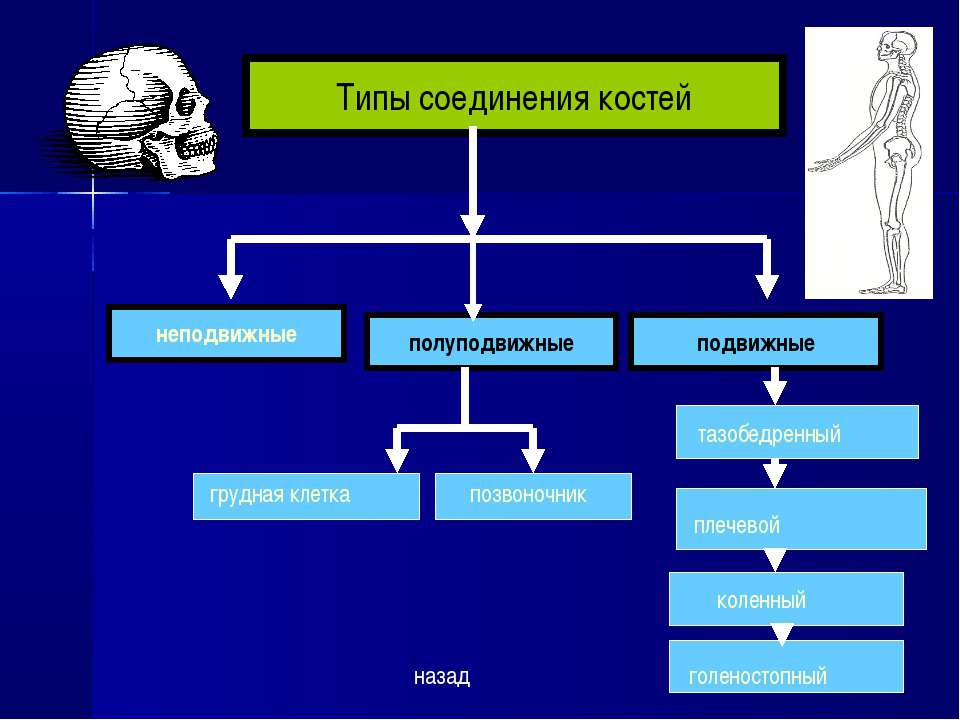 Типы соединения костей

неподвижные

полуподвижные

подвижные

грудная клетка

позвоночник

тазобедренный

плечевой

коленный

голеностопный

назад